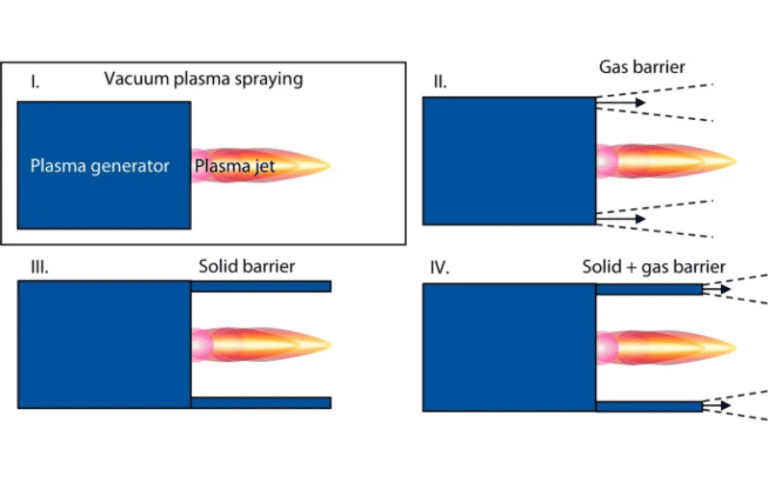 I.
Vacuum plasma spraying
Plasma generator
Plasma jet

II.
Gas barrier

III.
Solid barrier

IV.
Solid + gas barrier